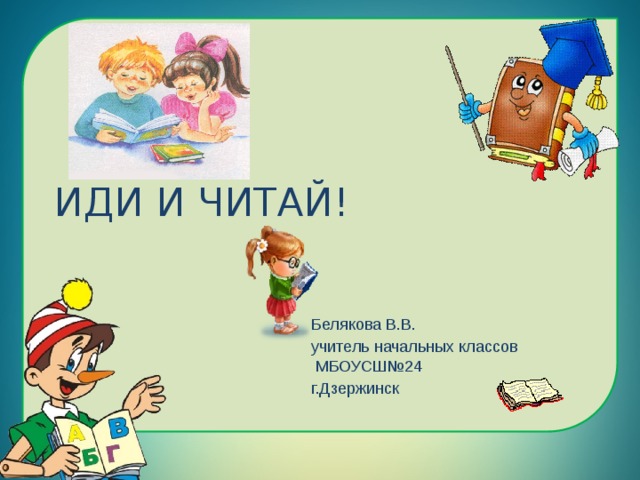 ИДИ И ЧИТАЙ!

Белякова В.В.
учитель начальных классов
МБОУСШ№24
г.Дзержинск

А В
Б Г